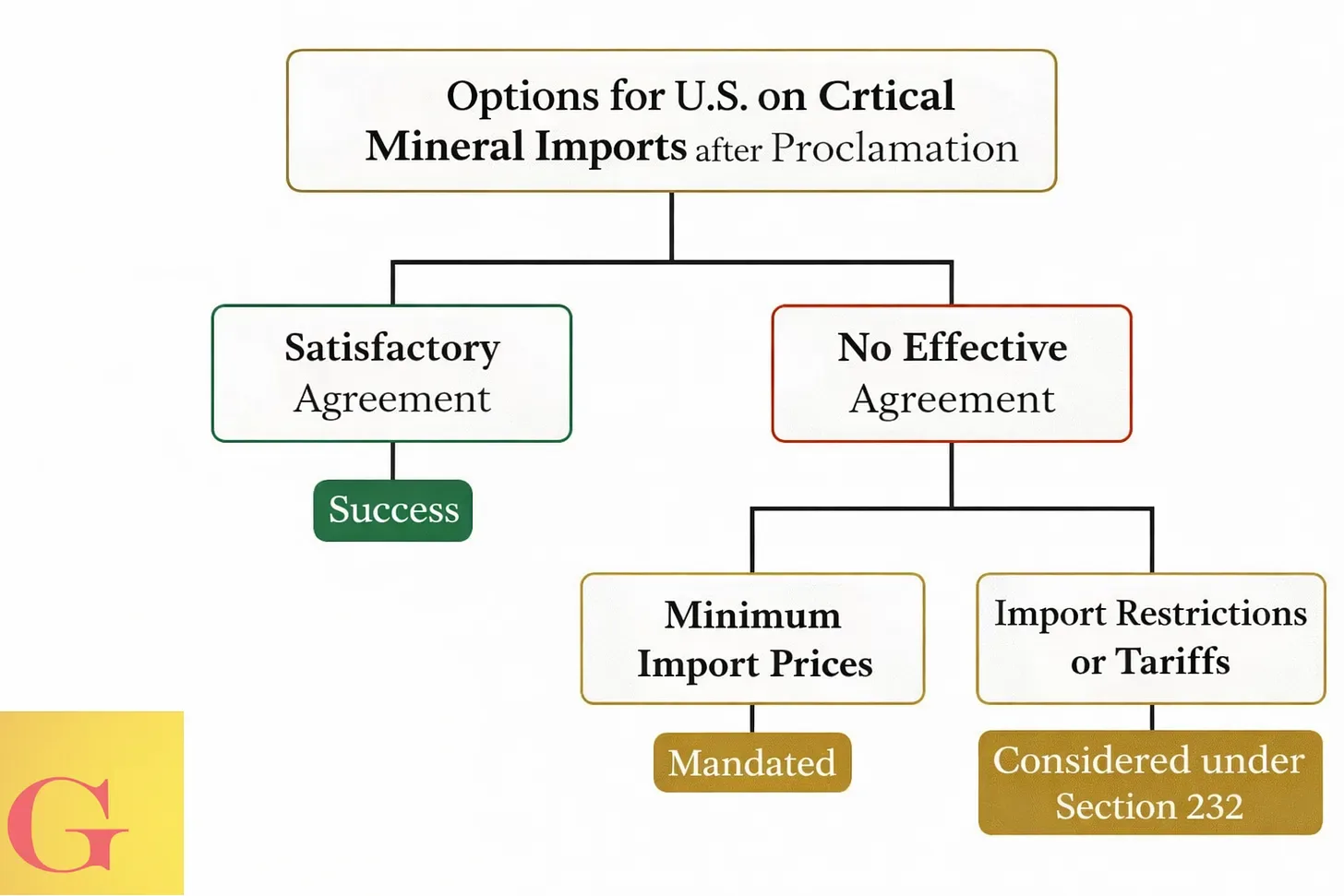 Options for U.S. on Crtical Mineral Imports after Proclamation

Satisfactory Agreement

Success

No Effective Agreement

Minimum Import Prices

Mandated

Import Restrictions or Tariffs

Considered under Section 232

G